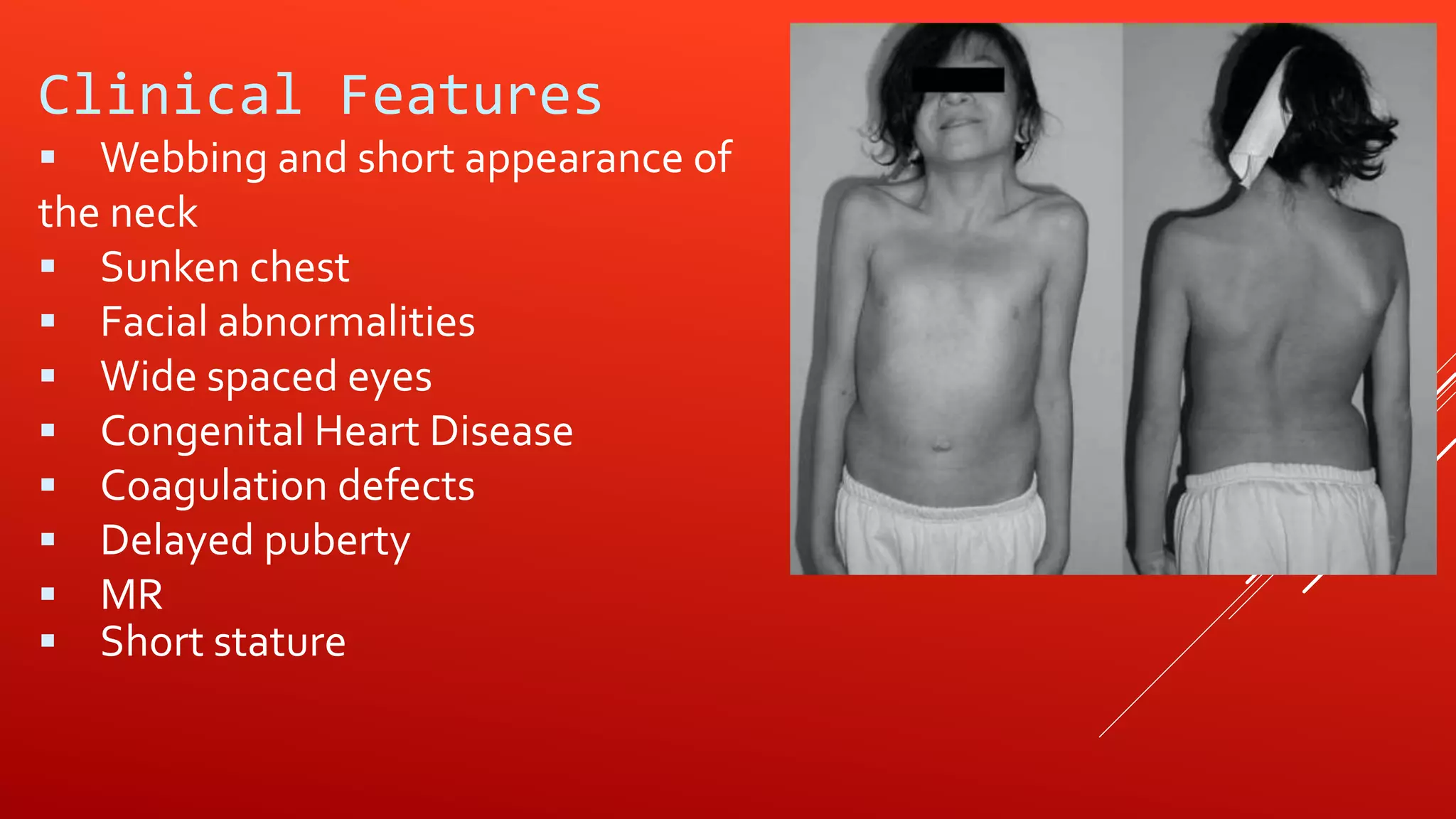 Clinical Features

▪ Webbing and short appearance of the neck
▪ Sunken chest
▪ Facial abnormalities
▪ Wide spaced eyes
▪ Congenital Heart Disease
▪ Coagulation defects
▪ Delayed puberty
▪ MR
▪ Short stature